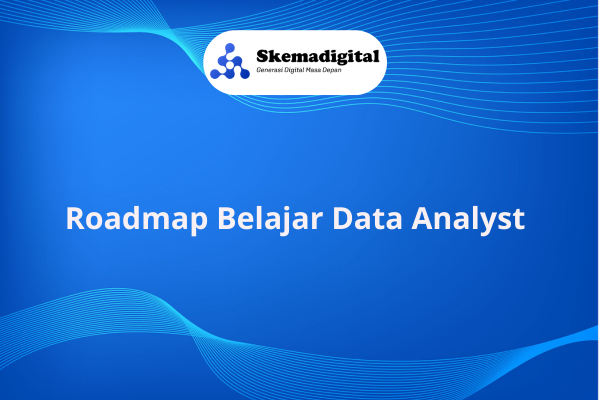 Skemadigital
Generasi Digital Masa Depan

Roadmap Belajar Data Analyst